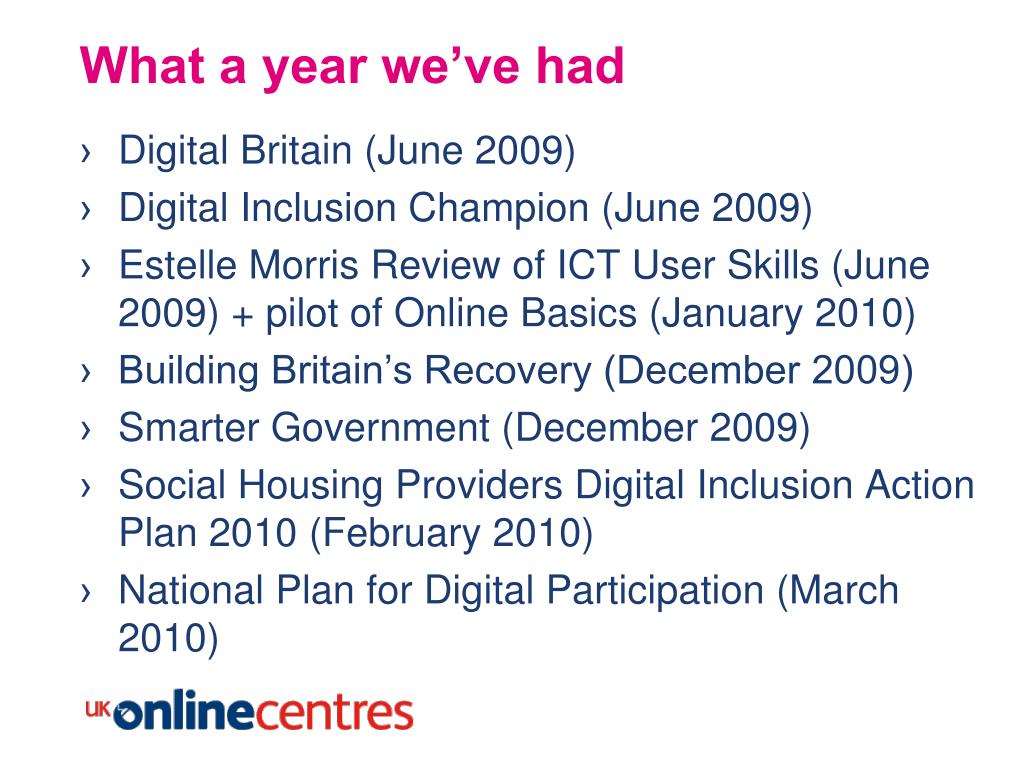 What a year we've had

› Digital Britain (June 2009)
› Digital Inclusion Champion (June 2009)
› Estelle Morris Review of ICT User Skills (June 2009) + pilot of Online Basics (January 2010)
› Building Britain's Recovery (December 2009)
› Smarter Government (December 2009)
› Social Housing Providers Digital Inclusion Action Plan 2010 (February 2010)
› National Plan for Digital Participation (March 2010)

UK onlinecentres